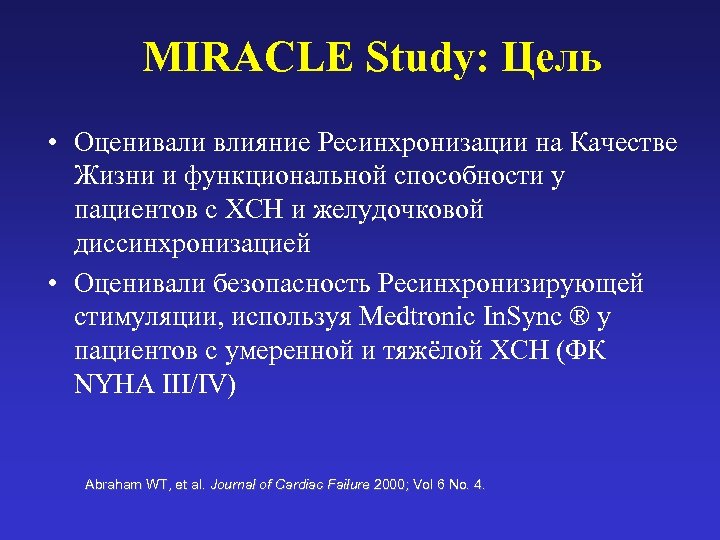 MIRACLE Study: Цель

• Оценивали влияние Ресинхронизации на Качестве Жизни и функциональной способности у пациентов с ХСН и желудочковой диссинхронизацией

• Оценивали безопасность Ресинхронизирующей стимуляции, используя Medtronic InSync ® у пациентов с умеренной и тяжёлой ХСН (ФК NYHA III/IV)

Abraham WT, et al. Journal of Cardiac Failure 2000; Vol 6 No. 4.